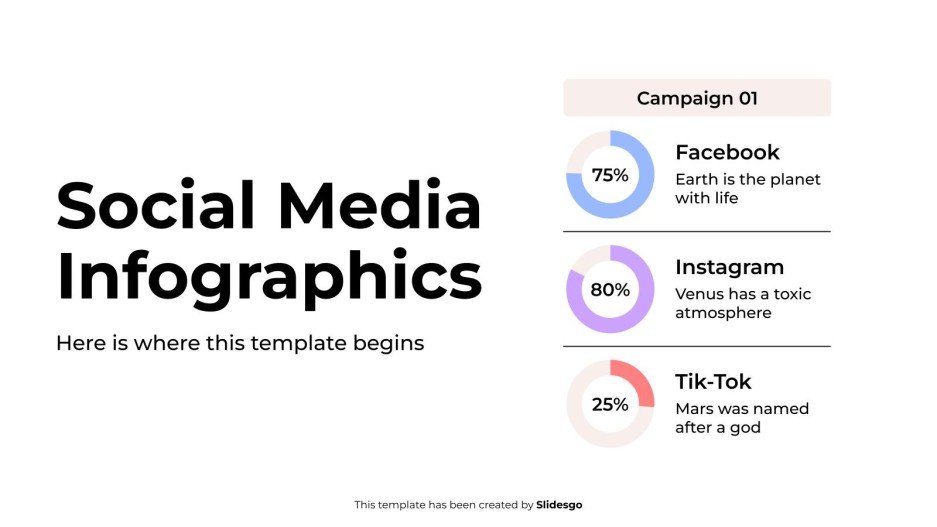 Social Media Infographics

Here is where this template begins

Campaign 01

75%

Facebook

Earth is the planet with life

80%

Instagram

Venus has a toxic atmosphere

25%

Tik-Tok

Mars was named after a god

This template has been created by Slidesgo